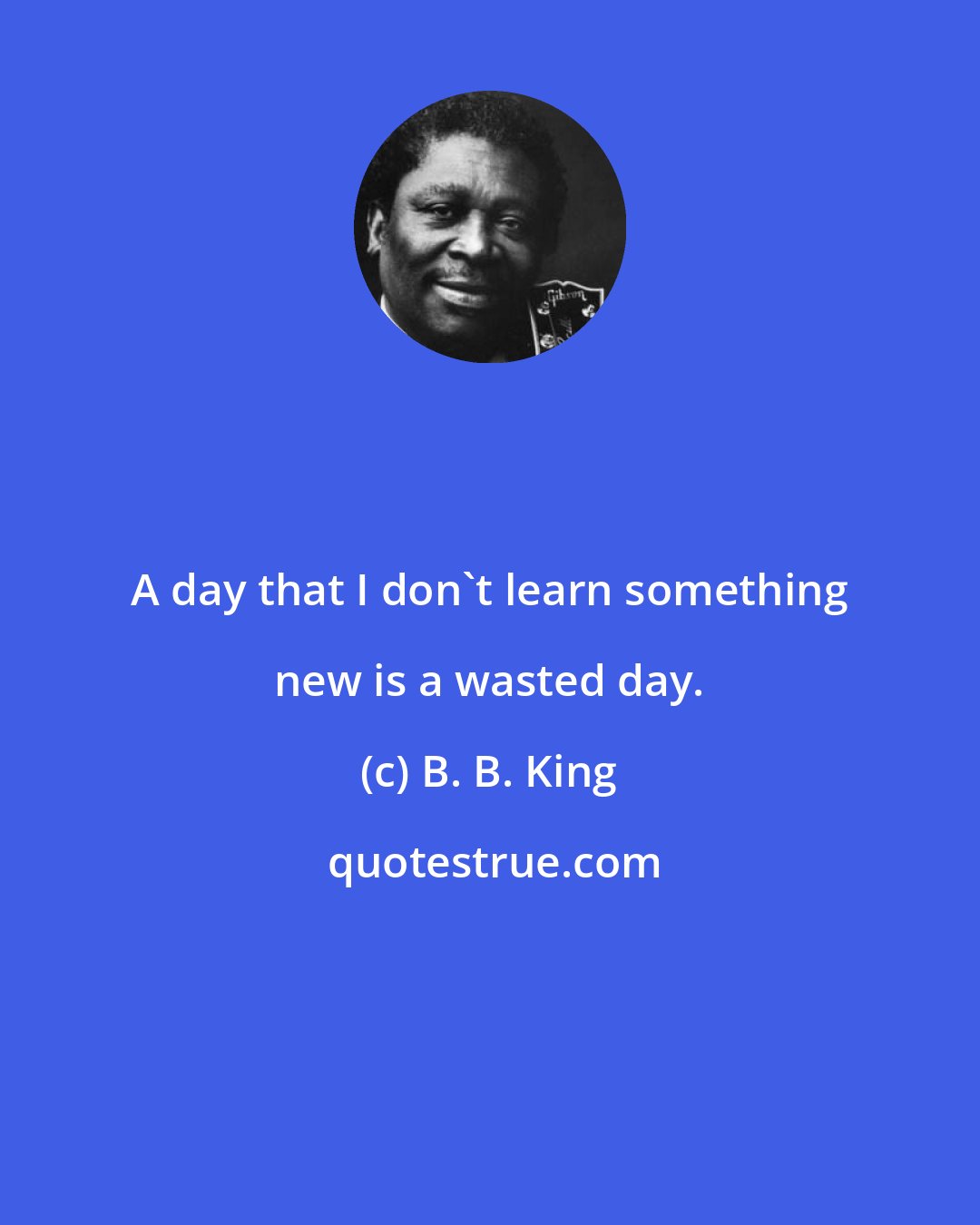 Gibson

A day that I don`t learn something new is a wasted day.

(c) B. B. King

quotestrue.com